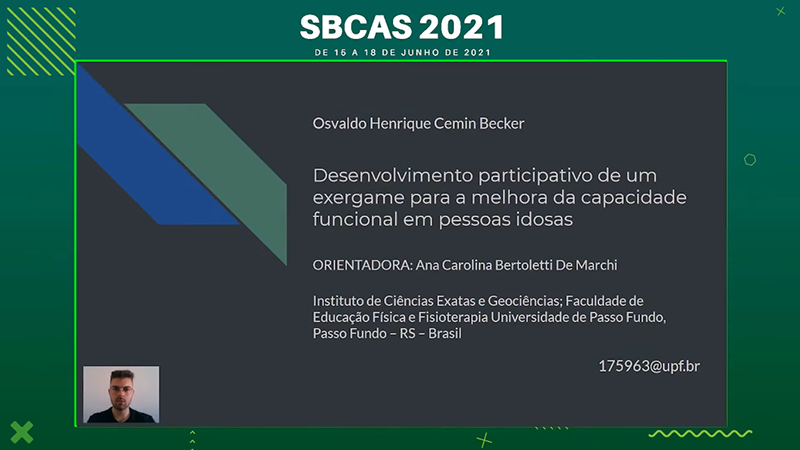 SBCAS 2021
DE 15 A 18 DE JUNHO DE 2021

Osvaldo Henrique Cemin Becker

Desenvolvimento participativo de um exergame para a melhora da capacidade funcional em pessoas idosas

ORIENTADORA: Ana Carolina Bertoletti De Marchi

Instituto de Ciências Exatas e Geociências; Faculdade de Educação Física e Fisioterapia Universidade de Passo Fundo, Passo Fundo – RS – Brasil

175963@upf.br